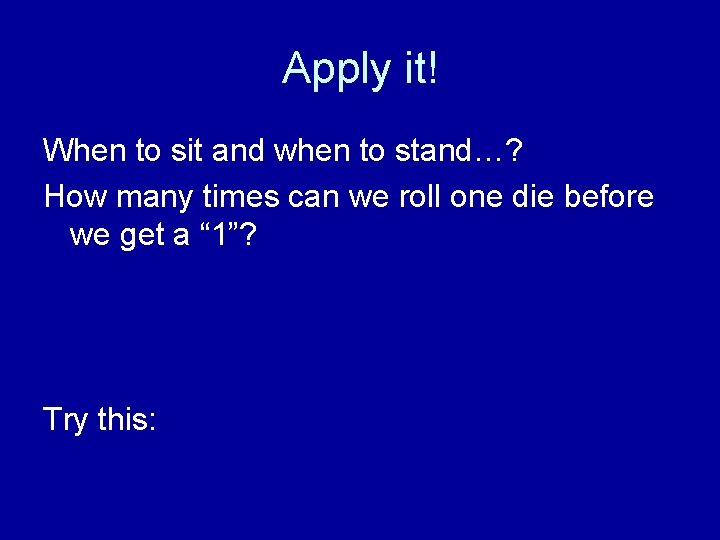 Apply it!

When to sit and when to stand…?

How many times can we roll one die before we get a “1”?

Try this: